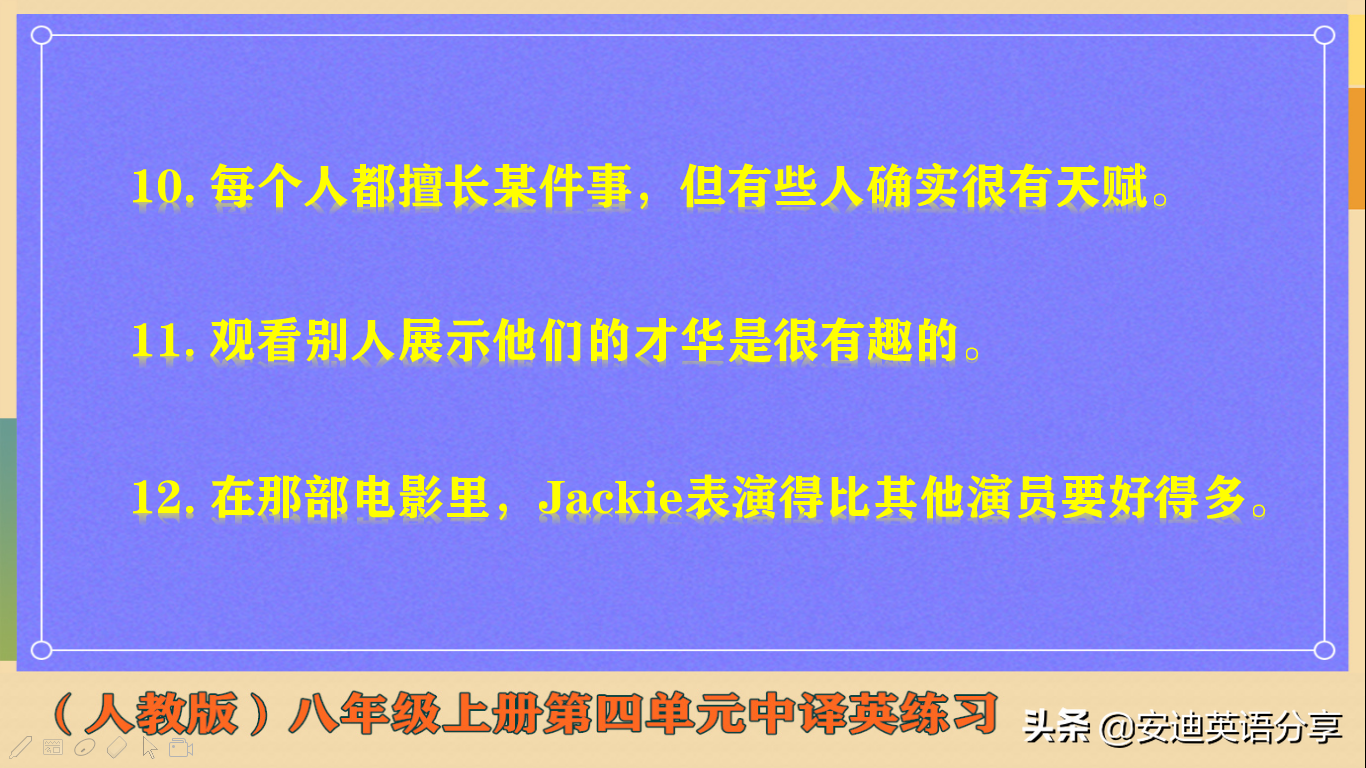 10. 每个人都擅长某件事，但有些人确实很有天赋。

11. 观看别人展示他们的才华是很有趣的。

12. 在那部电影里，Jackie表演得比其他演员要好得多。

（人教版）八年级上册第四单元中译英练习

头条 @安迪英语分享